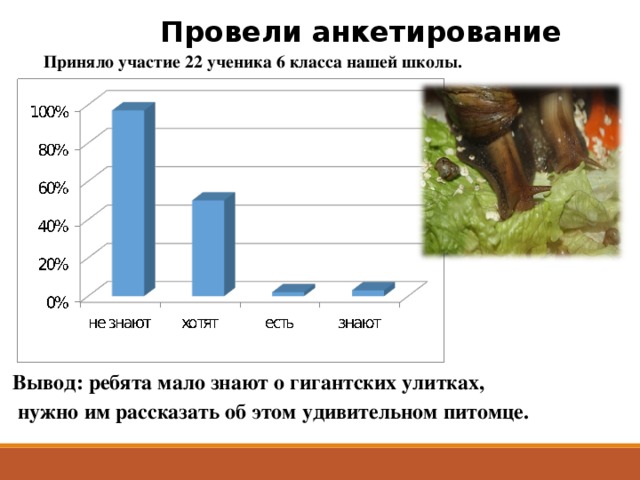 Провели анкетирование

Приняло участие 22 ученика 6 класса нашей школы.

100%
80%
60%
40%
20%
0%

не знают
хотят
есть
знают

Вывод: ребята мало знают о гигантских улитках, нужно им рассказать об этом удивительном питомце.